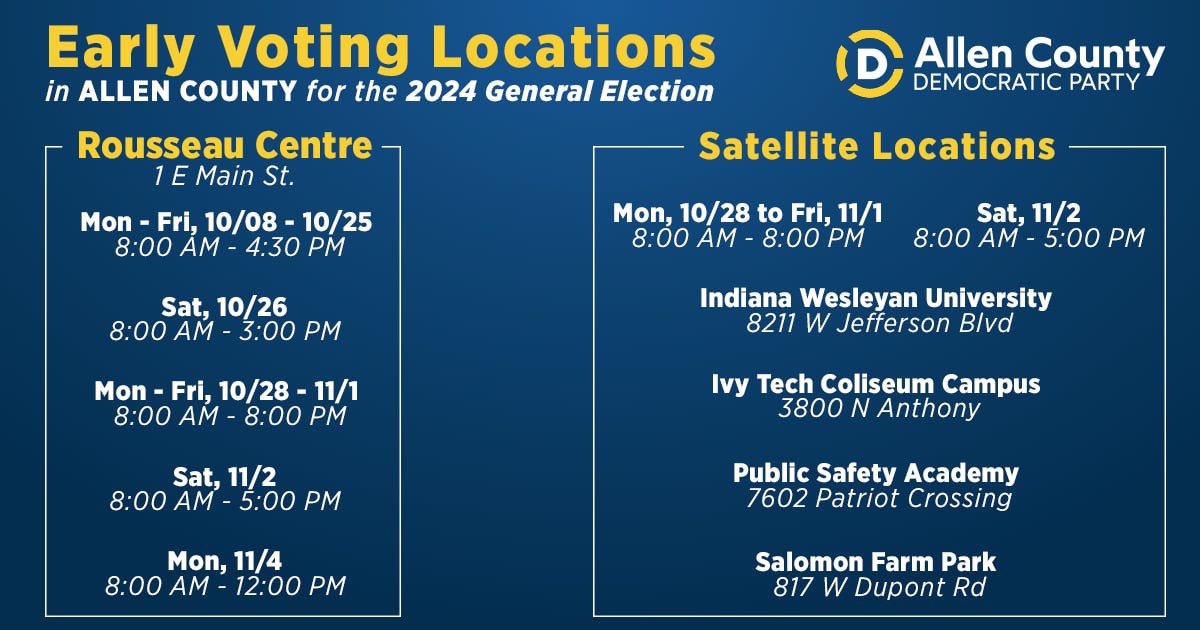 Early Voting Locations
in ALLEN COUNTY for the 2024 General Election

D Allen County
DEMOCRATIC PARTY

Rousseau Centre
1 E Main St.

Mon - Fri, 10/08 - 10/25
8:00 AM - 4:30 PM

Sat, 10/26
8:00 AM - 3:00 PM

Mon - Fri, 10/28 - 11/1
8:00 AM - 8:00 PM

Sat, 11/2
8:00 AM - 5:00 PM

Mon, 11/4
8:00 AM - 12:00 PM

Satellite Locations

Mon, 10/28 to Fri, 11/1
8:00 AM - 8:00 PM

Sat, 11/2
8:00 AM - 5:00 PM

Indiana Wesleyan University
8211 W Jefferson Blvd

Ivy Tech Coliseum Campus
3800 N Anthony

Public Safety Academy
7602 Patriot Crossing

Salomon Farm Park
817 W Dupont Rd